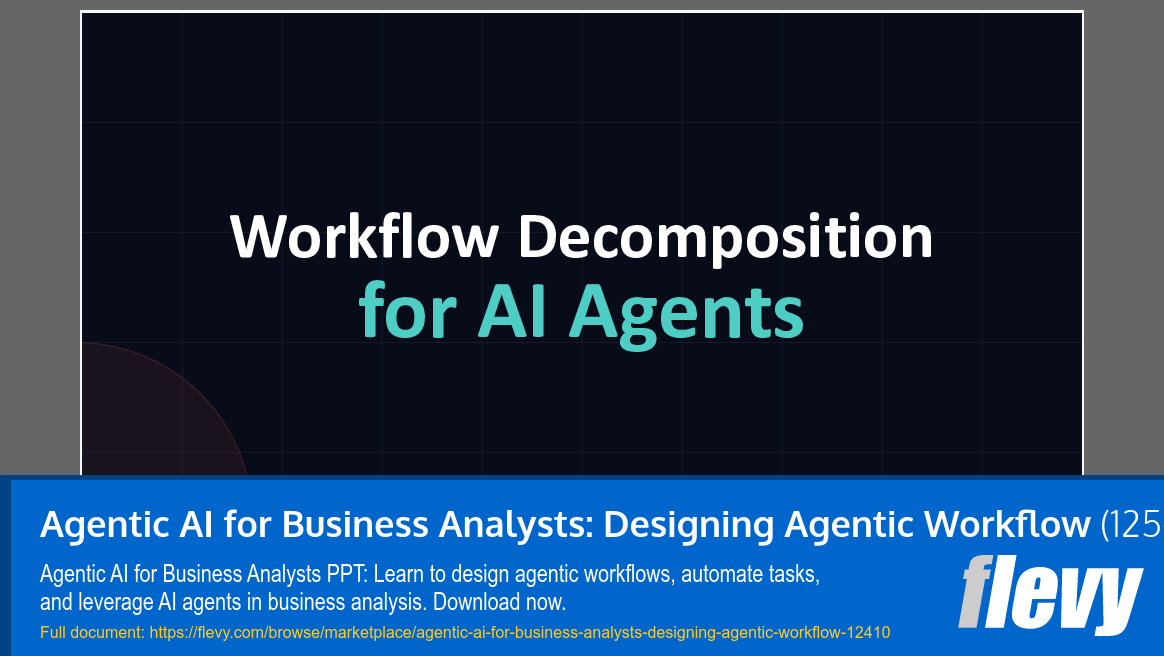 Workflow Decomposition
for AI Agents

Agentic AI for Business Analysts: Designing Agentic Workflow (125

Agentic AI for Business Analysts PPT: Learn to design agentic workflows, automate tasks, and leverage AI agents in business analysis. Download now.

Full document: https://flevy.com/browse/marketplace/agentic-ai-for-business-analysts-designing-agentic-workflow-12410

flevy